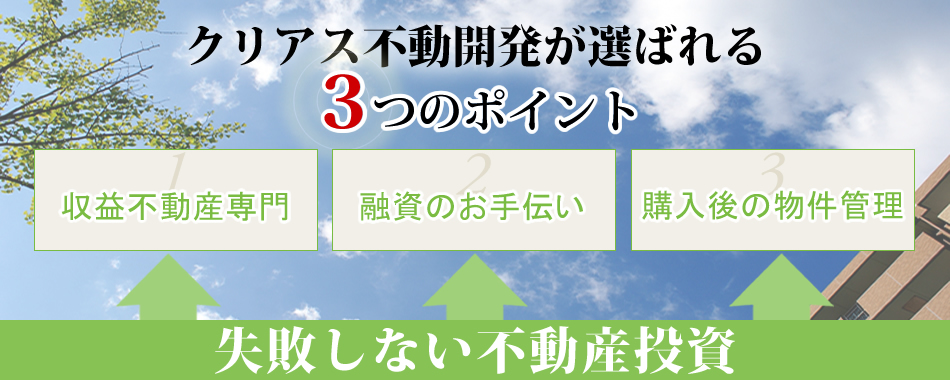 クリアス不動開発が選ばれる
3つのポイント

1
収益不動産専門

2
融資のお手伝い

3
購入後の物件管理

失敗しない不動産投資